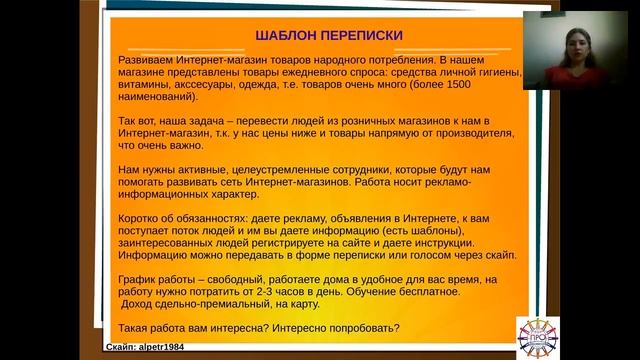 ШАБЛОН ПЕРЕПИСКИ

Развиваем Интернет-магазин товаров народного потребления. В нашем магазине представлены товары ежедневного спроса: средства личной гигиены, витамины, акссесуары, одежда, т.е. товаров очень много (более 1500 наименований).

Так вот, наша задача – перевести людей из розничных магазинов к нам в Интернет-магазин, т.к. у нас цены ниже и товары напрямую от производителя, что очень важно.

Нам нужны активные, целеустремленные сотрудники, которые будут нам помогать развивать сеть Интернет-магазинов. Работа носит рекламо-информационных характер.

Коротко об обязанностях: даете рекламу, объявления в Интернете, к вам поступает поток людей и им вы даете информацию (есть шаблоны), заинтересованных людей регистрируете на сайте и даете инструкции. Информацию можно передавать в форме переписки или голосом через скайп.

График работы – свободный, работаете дома в удобное для вас время, на работу нужно потратить от 2-3 часов в день. Обучение бесплатное. Доход сдельно-премиальный, на карту.

Такая работа вам интересна? Интересно попробовать?

Скайп: alpetr1984

ПРО